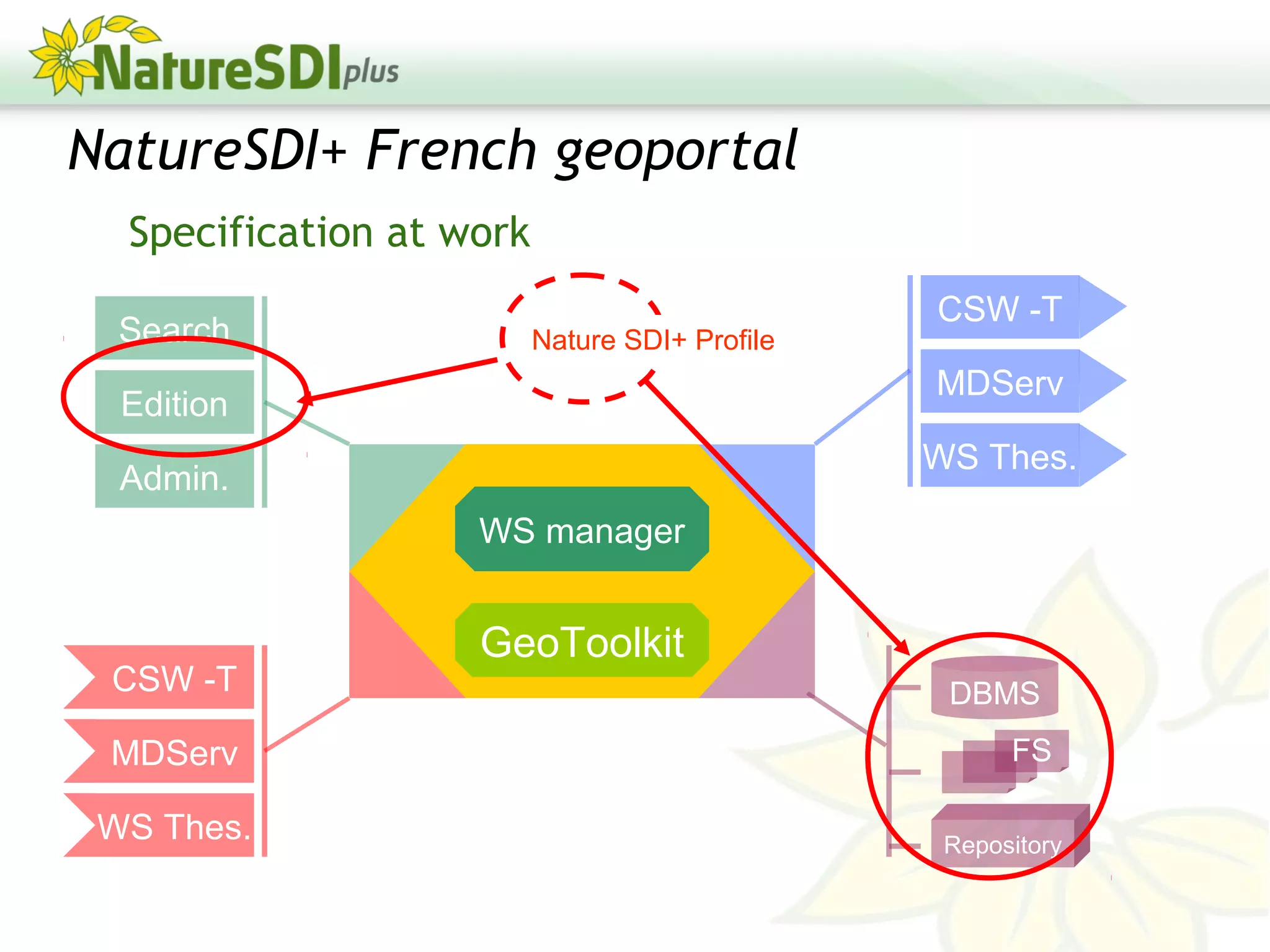 NatureSDIplus

NatureSDI+ French geoportal

Specification at work

Search
Edition
Admin.

Nature SDI+ Profile

CSW -T
MDServ
WS Thes.

WS manager
GeoToolkit

CSW -T
MDServ
WS Thes.

DBMS
FS
Repository